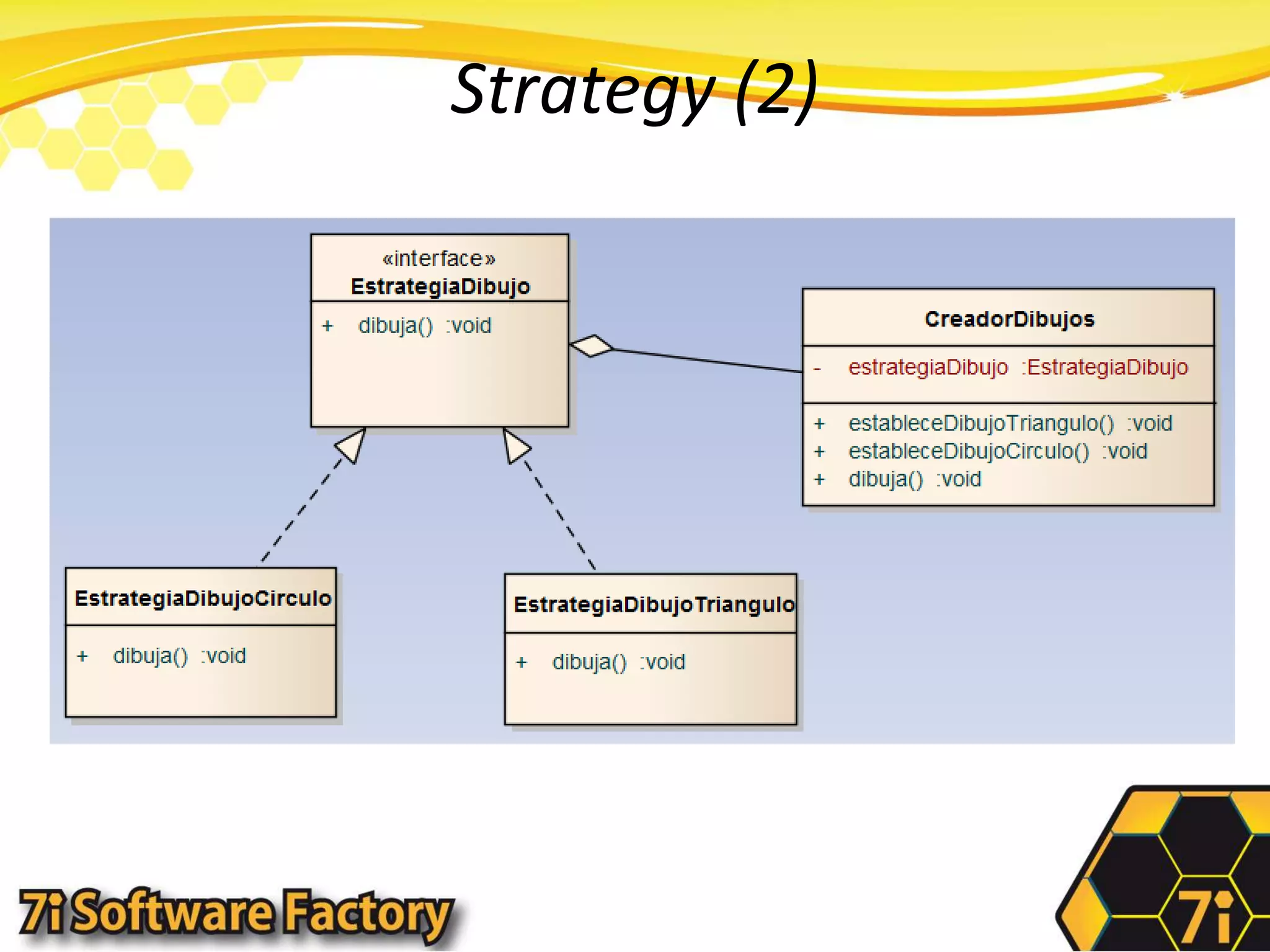 Strategy (2)

«interface»
EstrategiaDibujo

+ dibuja() :void

CreadorDibujos

- estrategiaDibujo :EstrategiaDibujo

+ estableceDibujoTriangulo() :void
+ estableceDibujoCirculo() :void
+ dibuja() :void

EstrategiaDibujoCirculo

+ dibuja() :void

EstrategiaDibujoTriangulo

+ dibuja() :void

7i Software Factory

7i